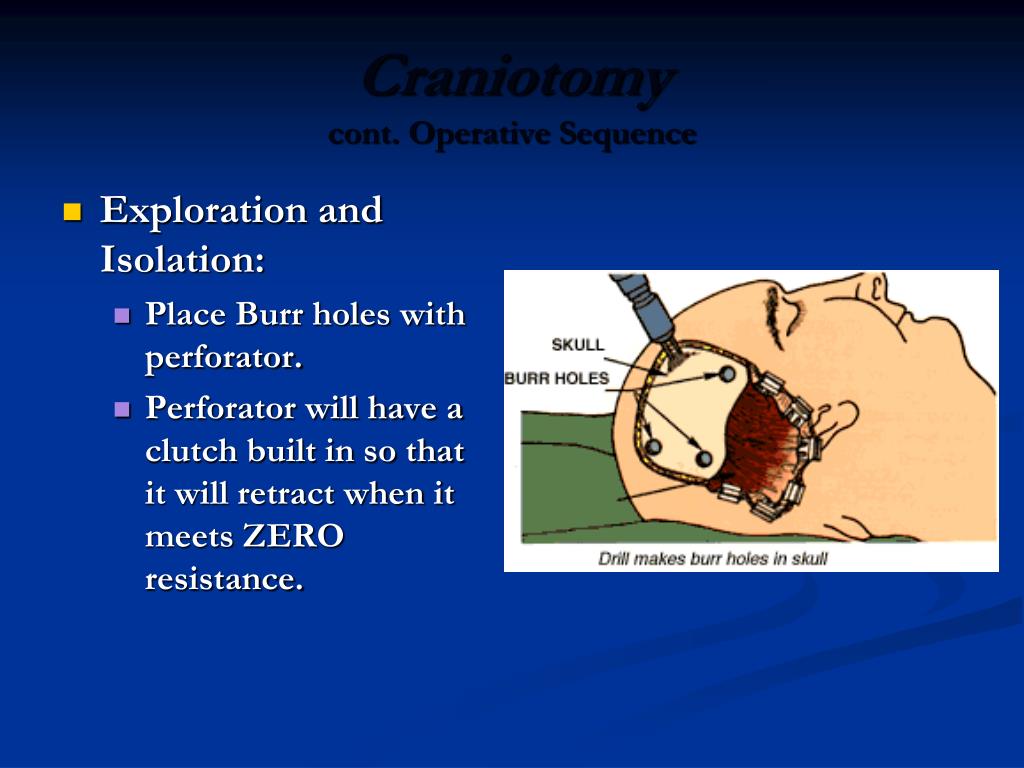 Craniotomy
cont. Operative Sequence

Exploration and Isolation:

Place Burr holes with perforator.

Perforator will have a clutch built in so that it will retract when it meets ZERO resistance.

SKULL

BURR HOLES

Drill makes burr holes in skull